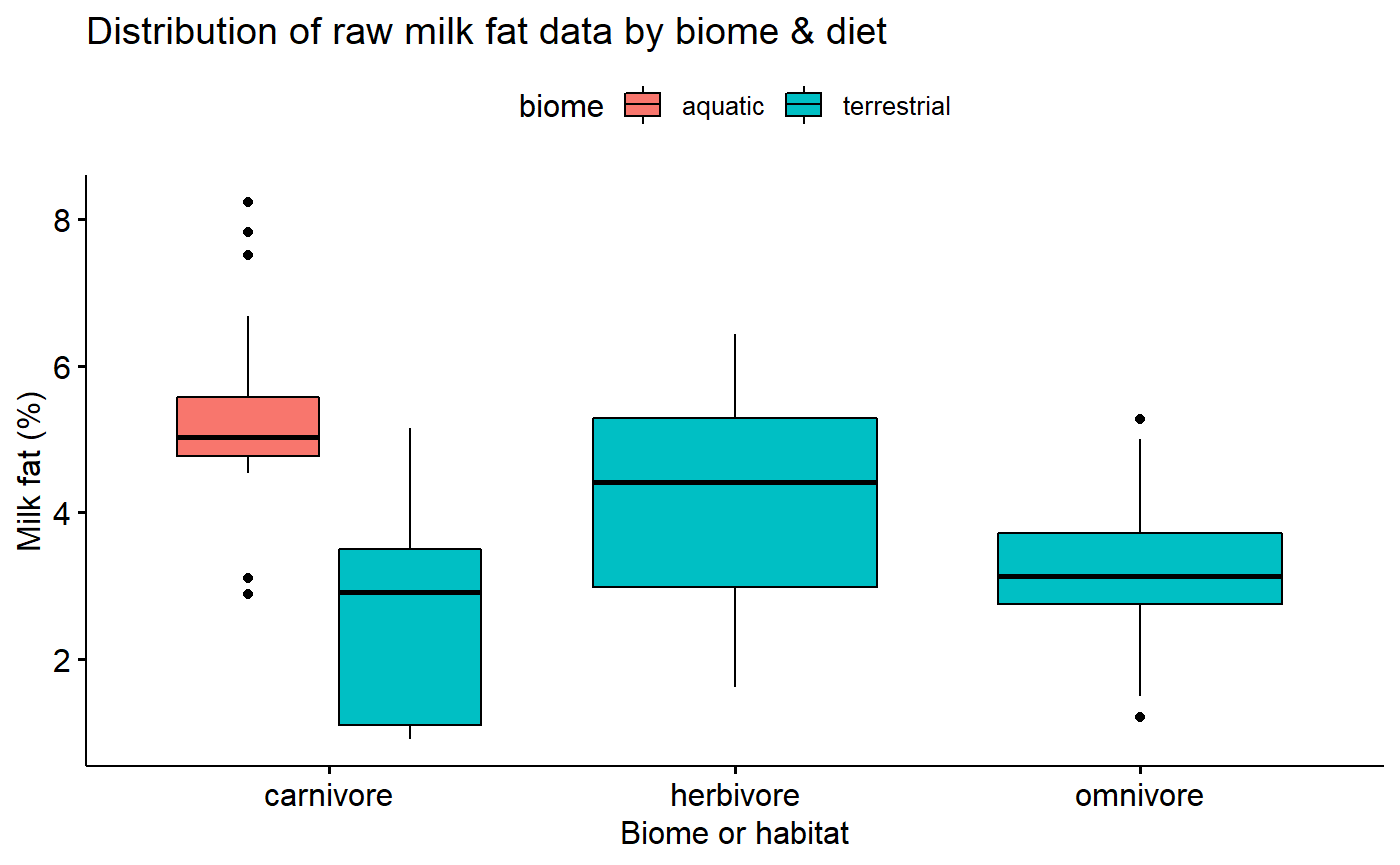 Distribution of raw milk fat data by biome & diet

biome aquatic terrestrial

Milk fat (%)

8
6
4
2

carnivore herbivore omnivore

Biome or habitat